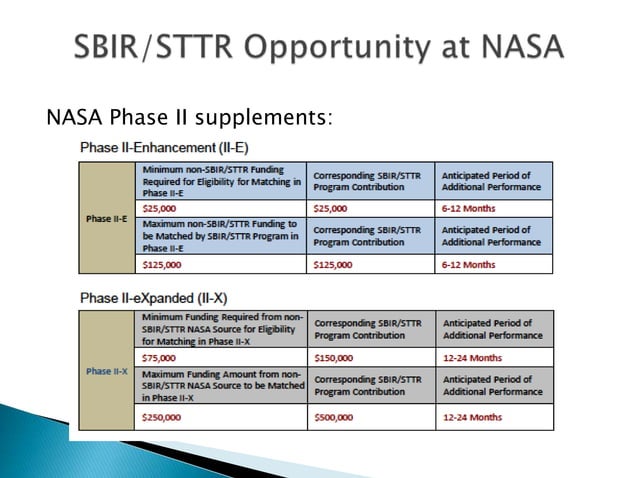 SBIR/STTR Opportunity at NASA

NASA Phase II supplements:

Phase II-Enhancement (II-E)

| Phase II-E | Minimum non-SBIR/STTR Funding Required for Eligibility for Matching in Phase II-E | Corresponding SBIR/STTR Program Contribution | Anticipated Period of Additional Performance |
|---|---|---|---|
| | $25,000 | $25,000 | 6-12 Months |
| | Maximum non-SBIR/STTR Funding to be Matched by SBIR/STTR Program in Phase II-E | Corresponding SBIR/STTR Program Contribution | Anticipated Period of Additional Performance |
| | $125,000 | $125,000 | 6-12 Months |

Phase II-eXpanded (II-X)

| Phase II-X | Minimum Funding Required from non-SBIR/STTR NASA Source for Eligibility for Matching in Phase II-X | Corresponding SBIR/STTR Program Contribution | Anticipated Period of Additional Performance |
|---|---|---|---|
| | $75,000 | $150,000 | 12-24 Months |
| | Maximum Funding Amount from non-SBIR/STTR NASA Source to be Matched in Phase II-X | Corresponding SBIR/STTR Program Contribution | Anticipated Period of Additional Performance |
| | $250,000 | $500,000 | 12-24 Months |